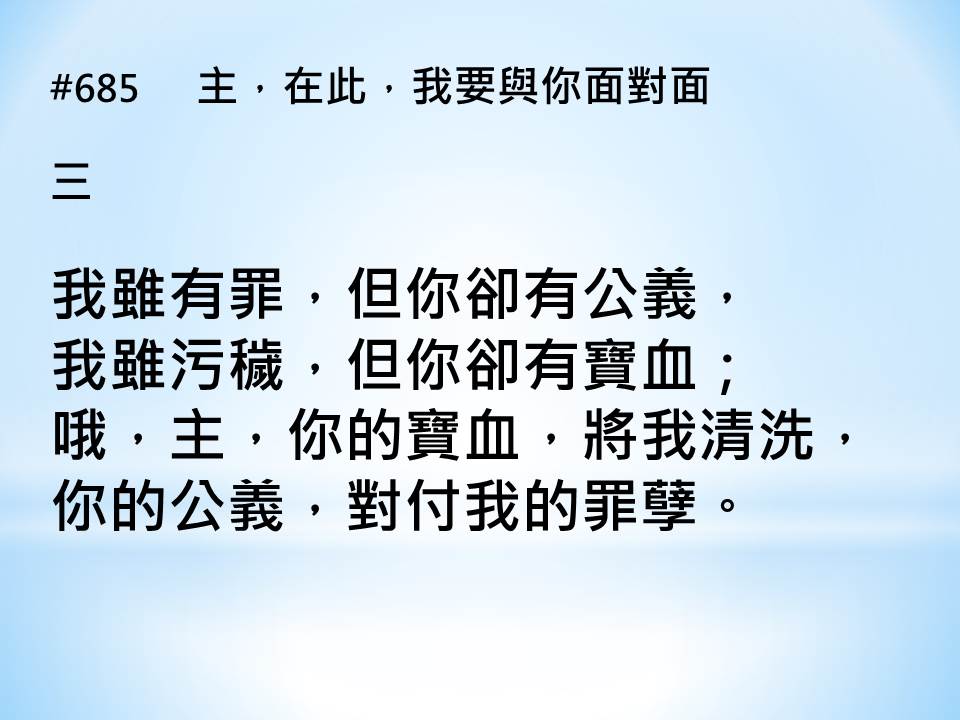 #685　主，在此，我要與你面對面

三

我雖有罪，但你卻有公義，
我雖污穢，但你卻有寶血；
哦，主，你的寶血，將我清洗，
你的公義，對付我的罪孽。